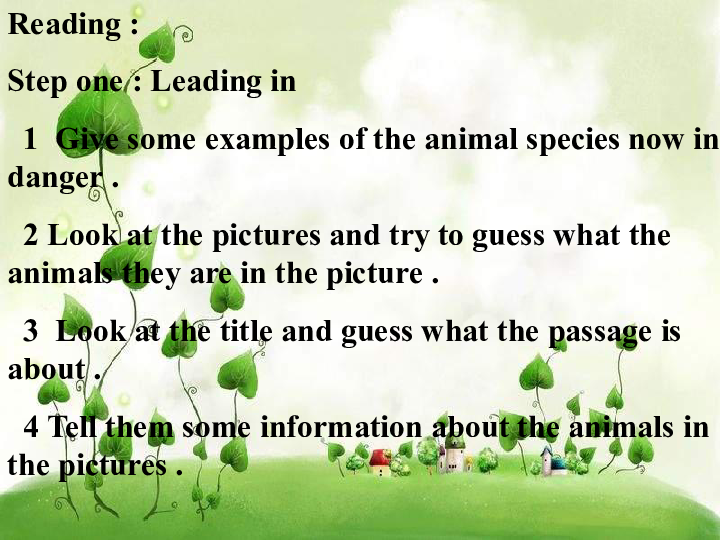 Reading :

Step one : Leading in

1 Give some examples of the animal species now in danger .

2 Look at the pictures and try to guess what the animals they are in the picture .

3 Look at the title and guess what the passage is about .

4 Tell them some information about the animals in the pictures .